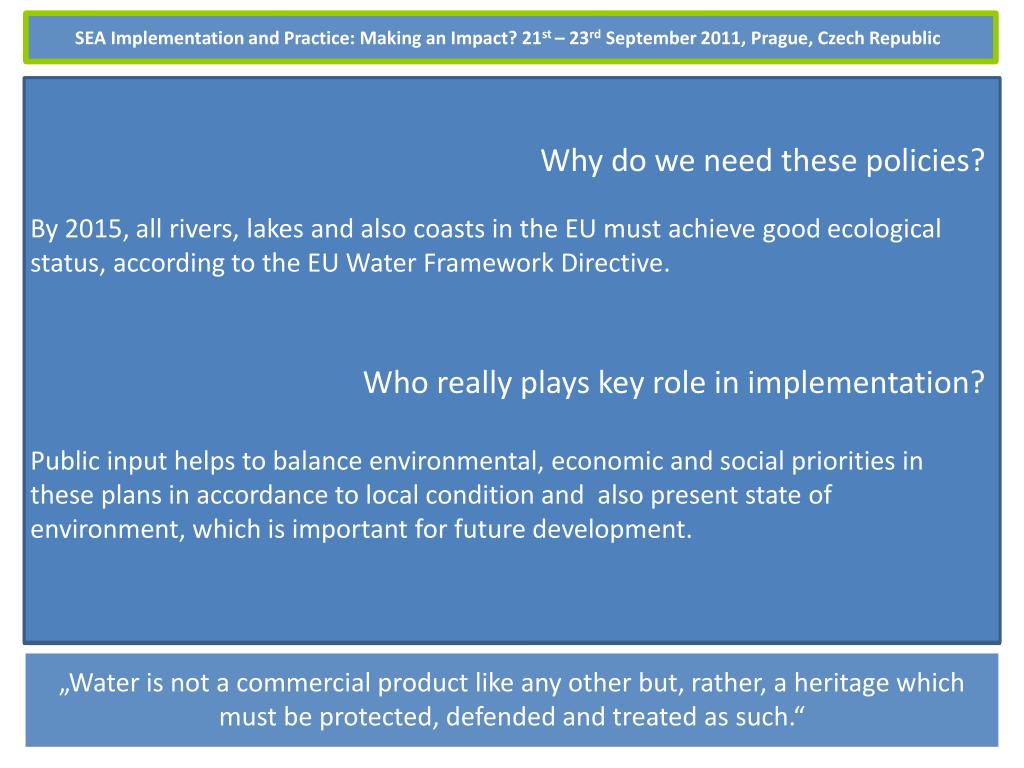 SEA Implementation and Practice: Making an Impact? 21$^{st}$ – 23$^{rd}$ September 2011, Prague, Czech Republic

Why do we need these policies?

By 2015, all rivers, lakes and also coasts in the EU must achieve good ecological status, according to the EU Water Framework Directive.

Who really plays key role in implementation?

Public input helps to balance environmental, economic and social priorities in these plans in accordance to local condition and also present state of environment, which is important for future development.

„Water is not a commercial product like any other but, rather, a heritage which must be protected, defended and treated as such.“